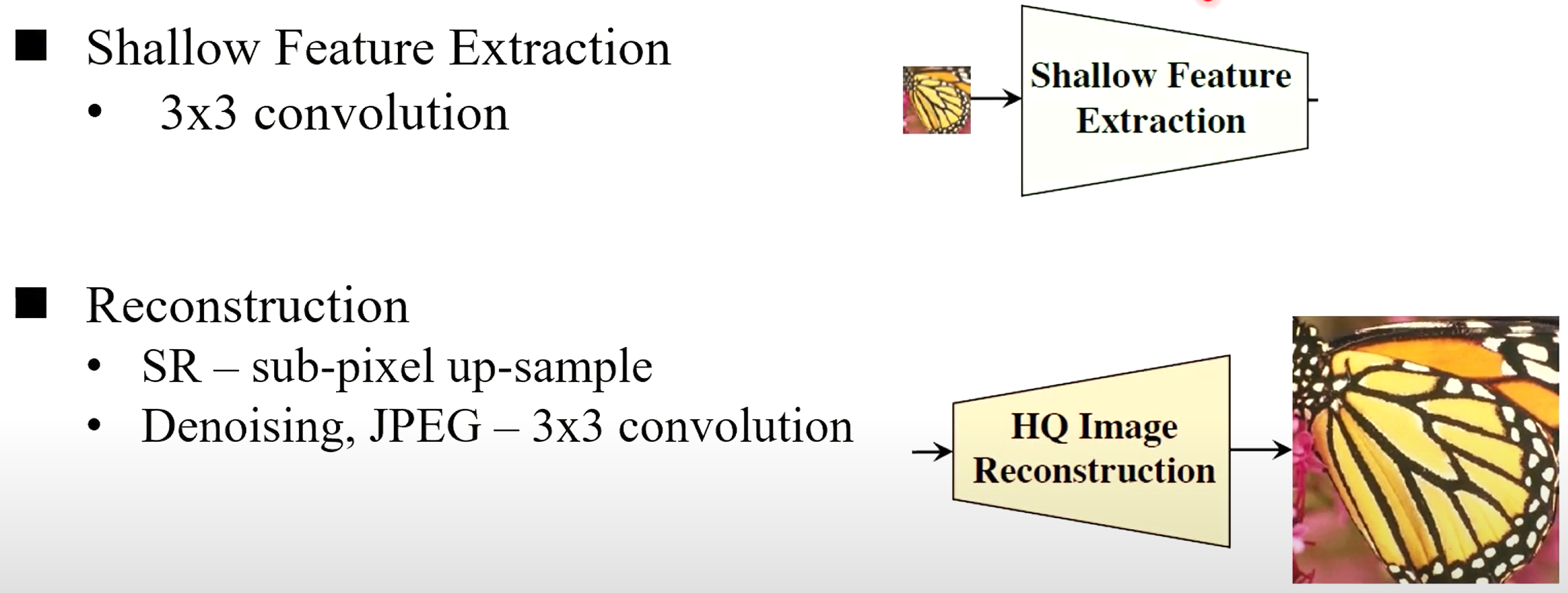 ■ Shallow Feature Extraction
• 3x3 convolution

Shallow Feature Extraction

■ Reconstruction
• SR – sub-pixel up-sample
• Denoising, JPEG – 3x3 convolution

HQ Image Reconstruction